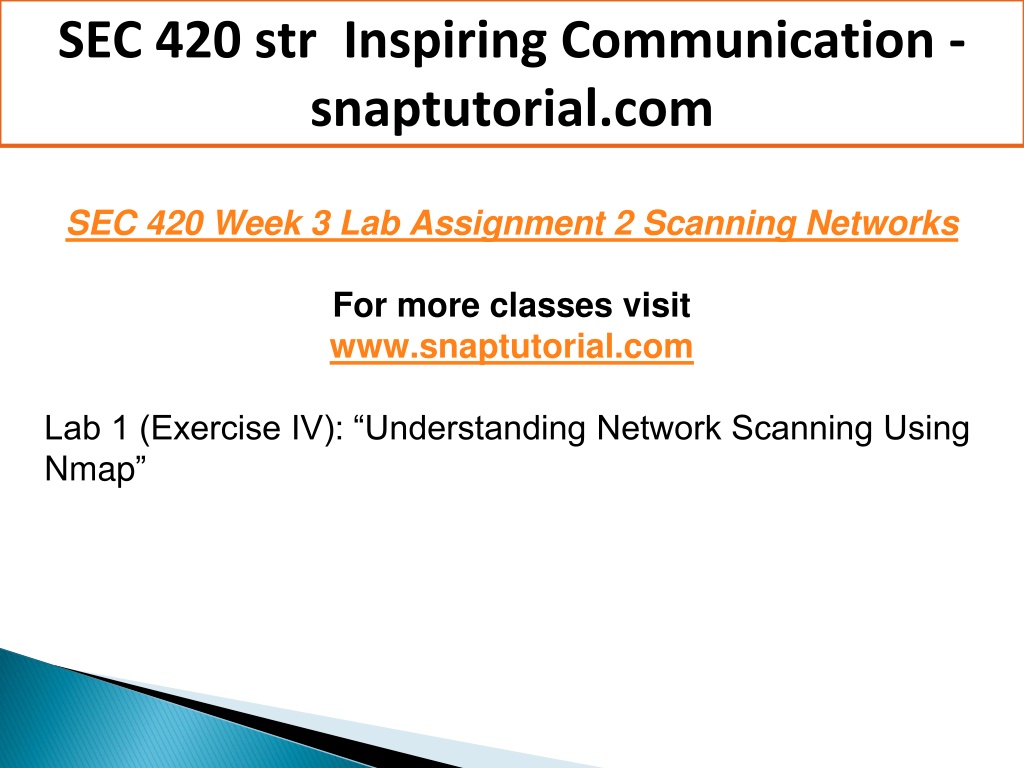 SEC 420 str Inspiring Communication - snaptutorial.com

SEC 420 Week 3 Lab Assignment 2 Scanning Networks

For more classes visit
www.snaptutorial.com

Lab 1 (Exercise IV): “Understanding Network Scanning Using Nmap”